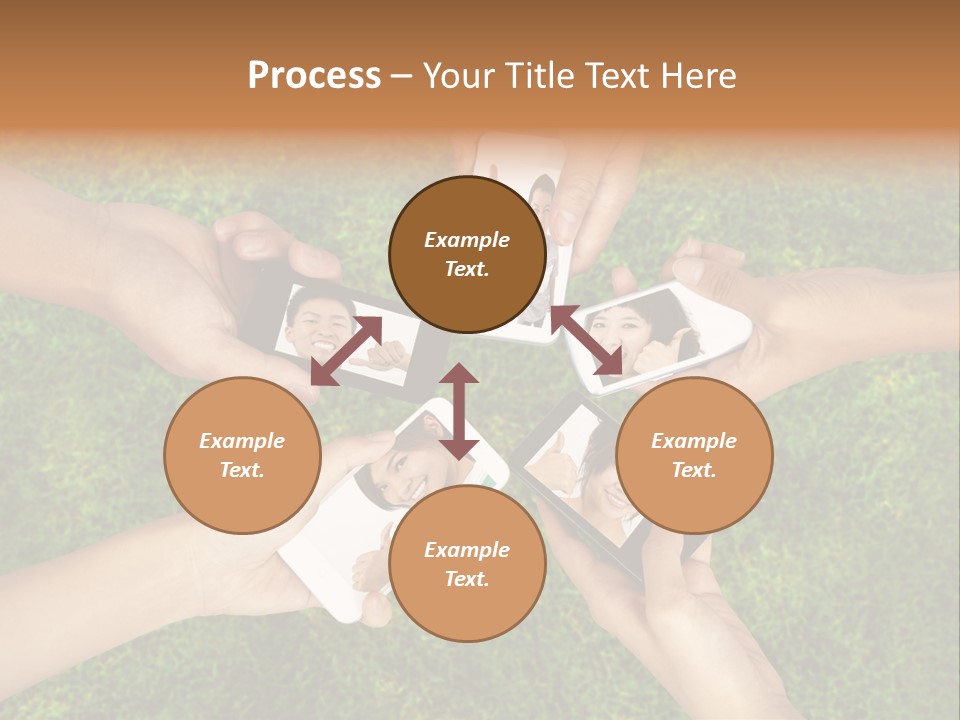 Process – Your Title Text Here

Example Text.

Example Text.

Example Text.

Example Text.